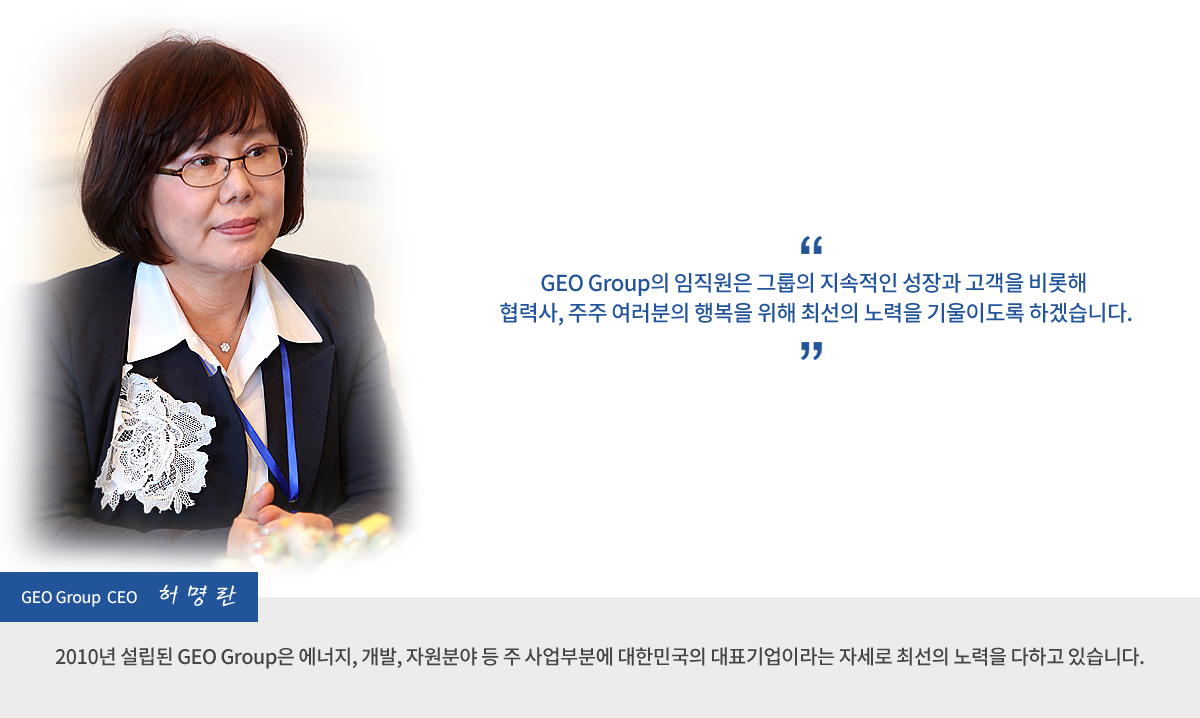 “
GEO Group의 임직원은 그룹의 지속적인 성장과 고객을 비롯해 협력사, 주주 여러분의 행복을 위해 최선의 노력을 기울이도록 하겠습니다.
”

GEO Group CEO 허명란

2010년 설립된 GEO Group은 에너지, 개발, 자원분야 등 주 사업부분에 대한민국의 대표기업이라는 자세로 최선의 노력을 다하고 있습니다.